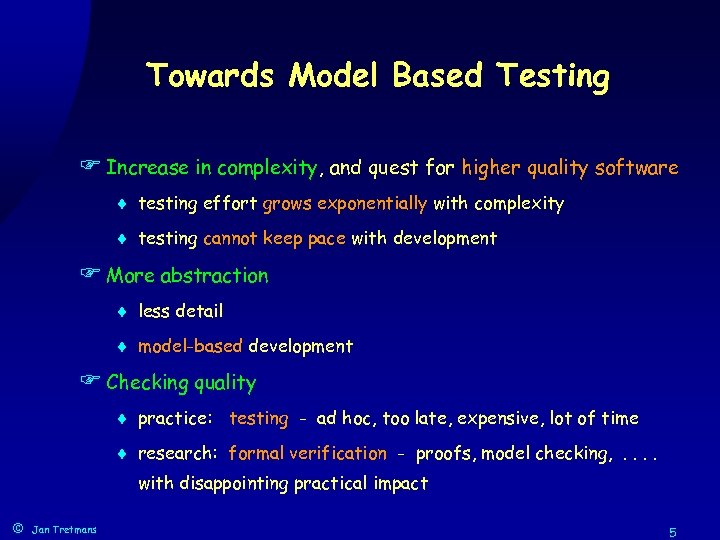 Towards Model Based Testing

☞ Increase in complexity, and quest for higher quality software

♦ testing effort grows exponentially with complexity

♦ testing cannot keep pace with development

☞ More abstraction

♦ less detail

♦ model-based development

☞ Checking quality

♦ practice: testing - ad hoc, too late, expensive, lot of time

♦ research: formal verification - proofs, model checking, . . . . with disappointing practical impact

© Jan Tretmans

5